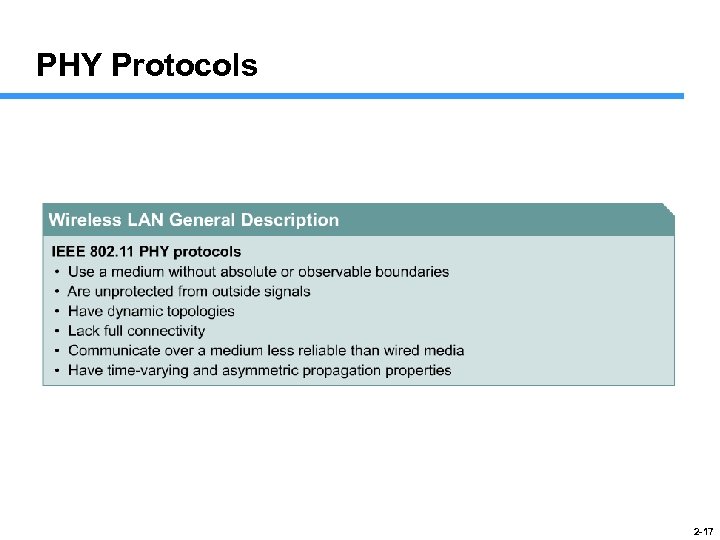 PHY Protocols

Wireless LAN General Description

IEEE 802.11 PHY protocols
• Use a medium without absolute or observable boundaries
• Are unprotected from outside signals
• Have dynamic topologies
• Lack full connectivity
• Communicate over a medium less reliable than wired media
• Have time-varying and asymmetric propagation properties

2-17